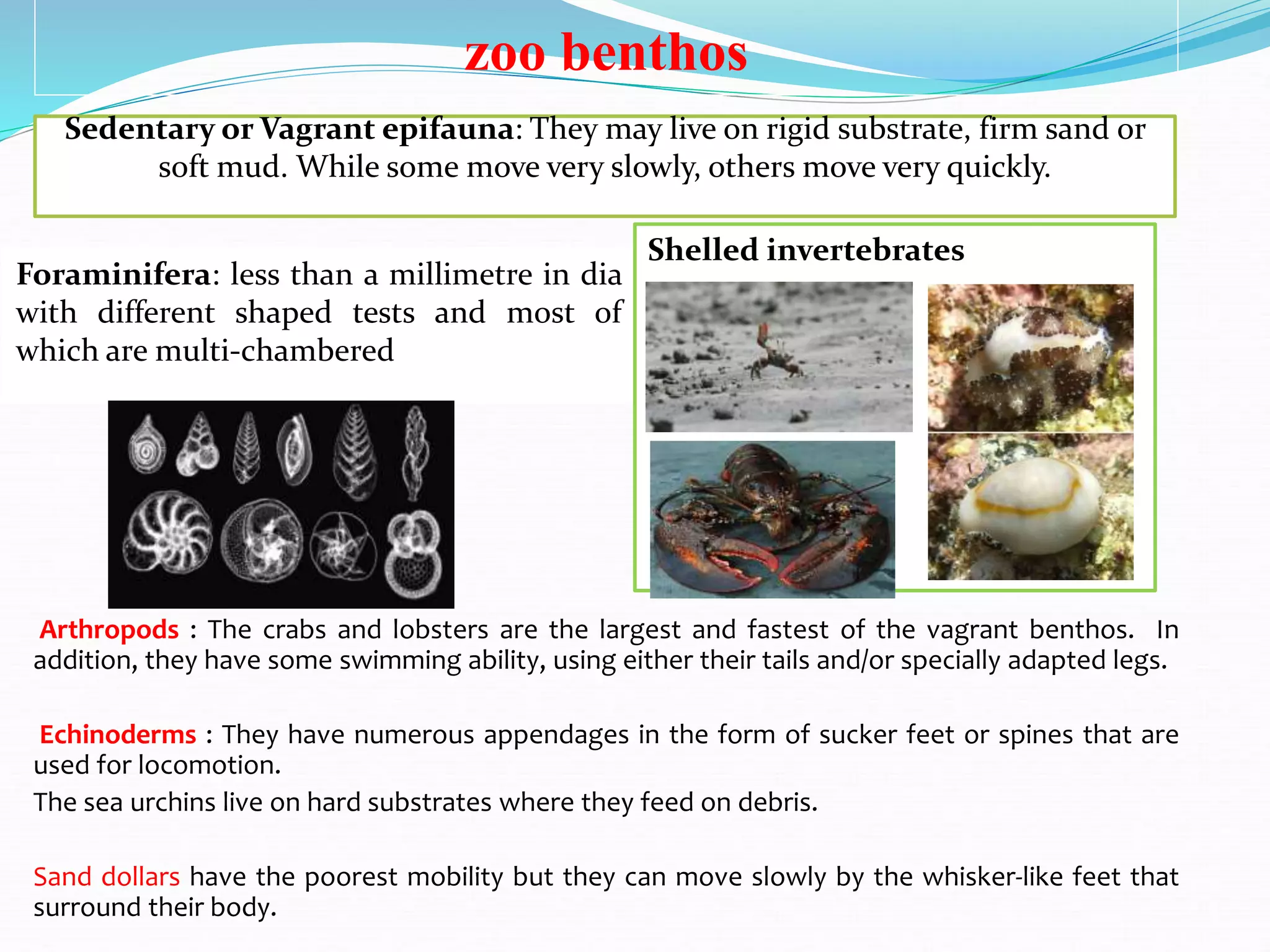 zoo benthos

Sedentary or Vagrant epifauna: They may live on rigid substrate, firm sand or soft mud. While some move very slowly, others move very quickly.

Foraminifera: less than a millimetre in dia with different shaped tests and most of which are multi-chambered

Shelled invertebrates

Arthropods : The crabs and lobsters are the largest and fastest of the vagrant benthos. In addition, they have some swimming ability, using either their tails and/or specially adapted legs.

Echinoderms : They have numerous appendages in the form of sucker feet or spines that are used for locomotion.
The sea urchins live on hard substrates where they feed on debris.

Sand dollars have the poorest mobility but they can move slowly by the whisker-like feet that surround their body.